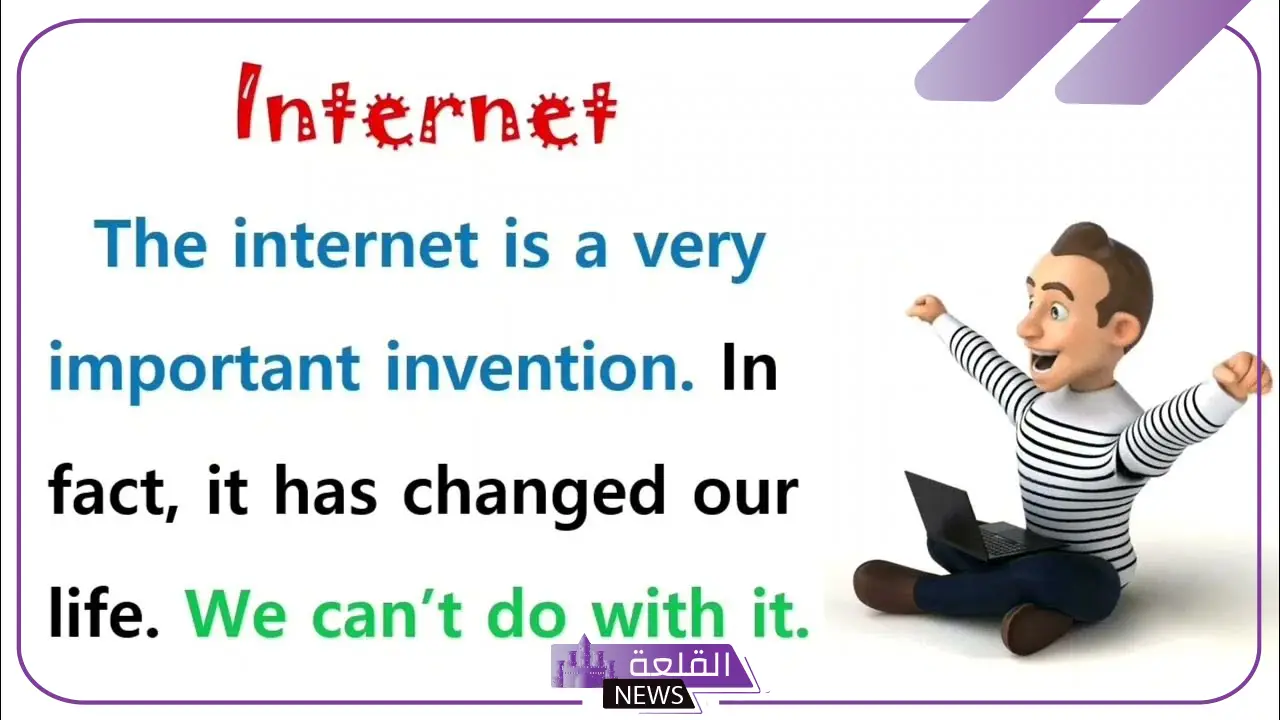 Internet

The internet is a very important invention. In fact, it has changed our life. We can't do with it.

القلعة
NEWS